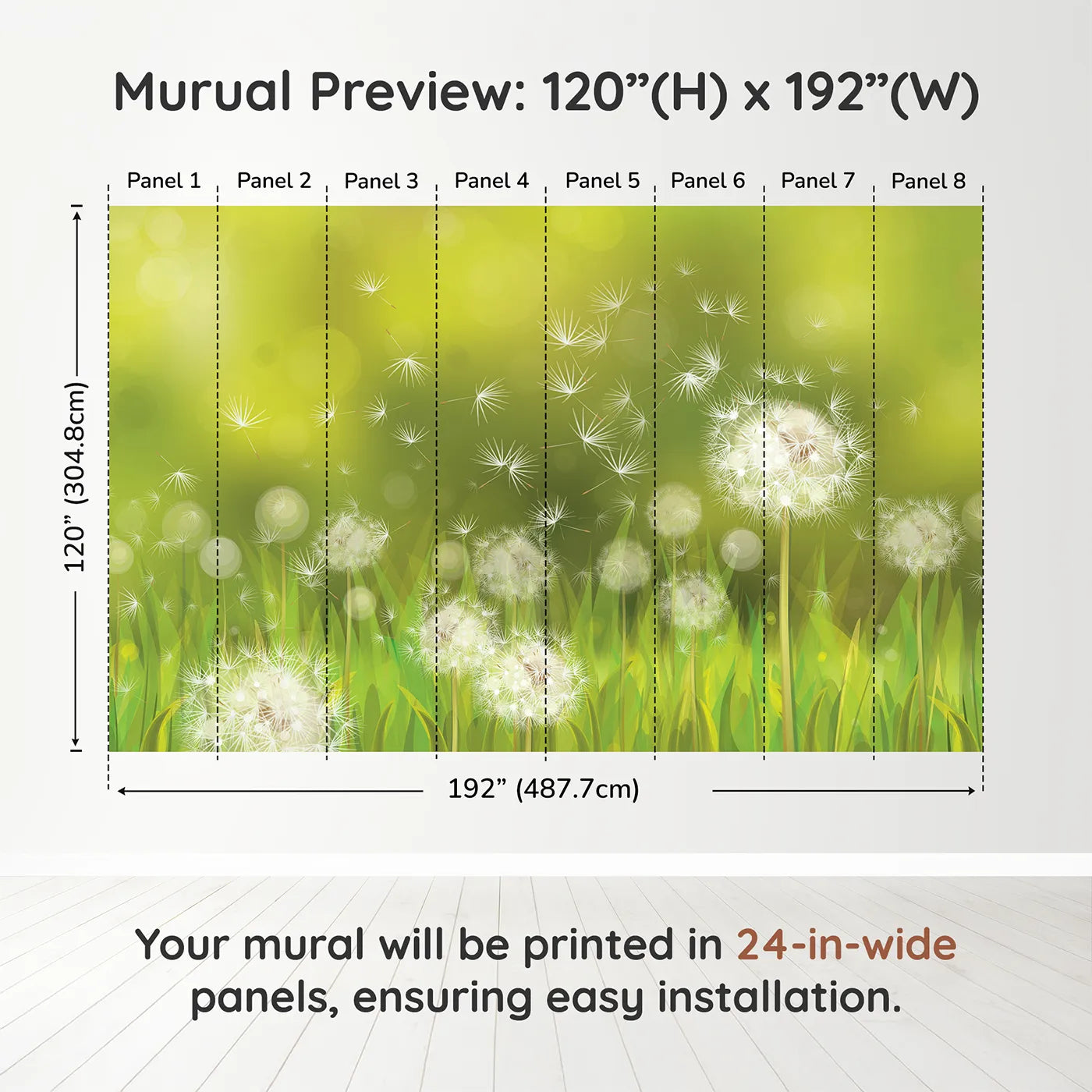 Murual Preview: 120”(H) x 192”(W)

Panel 1 Panel 2 Panel 3 Panel 4 Panel 5 Panel 6 Panel 7 Panel 8

120” (304.8cm)

192” (487.7cm)

Your mural will be printed in 24-in-wide panels, ensuring easy installation.